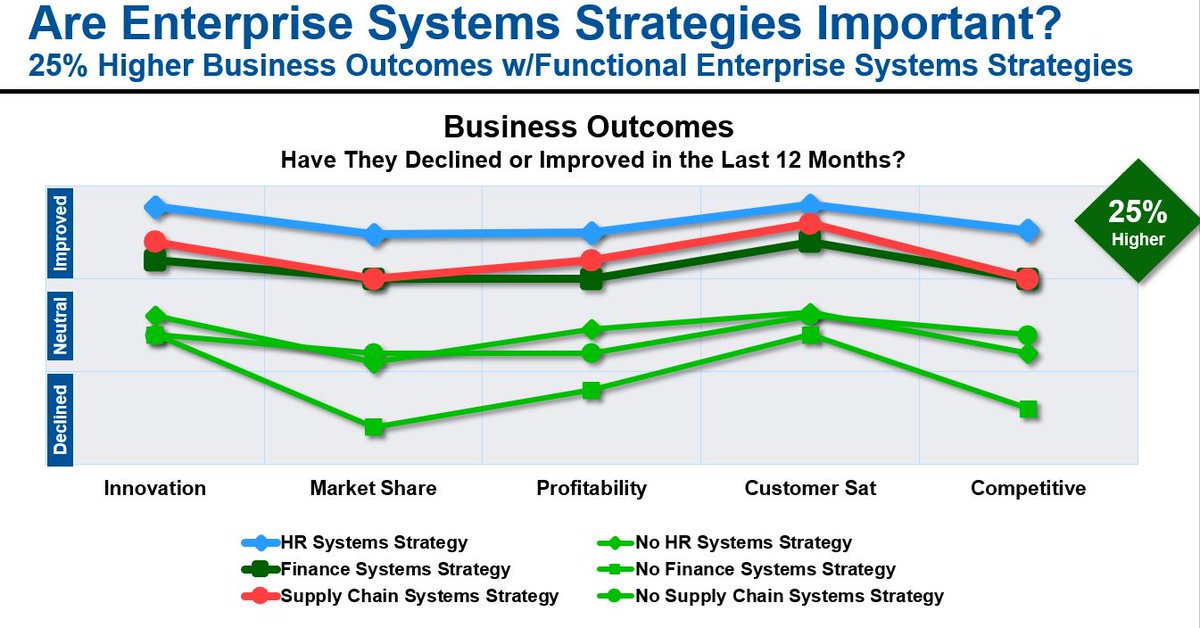 Are Enterprise Systems Strategies Important?
25% Higher Business Outcomes w/Functional Enterprise Systems Strategies

Business Outcomes
Have They Declined or Improved in the Last 12 Months?

25% Higher

Improved
Neutral
Declined

Innovation
Market Share
Profitability
Customer Sat
Competitive

HR Systems Strategy
Finance Systems Strategy
Supply Chain Systems Strategy
No HR Systems Strategy
No Finance Systems Strategy
No Supply Chain Systems Strategy